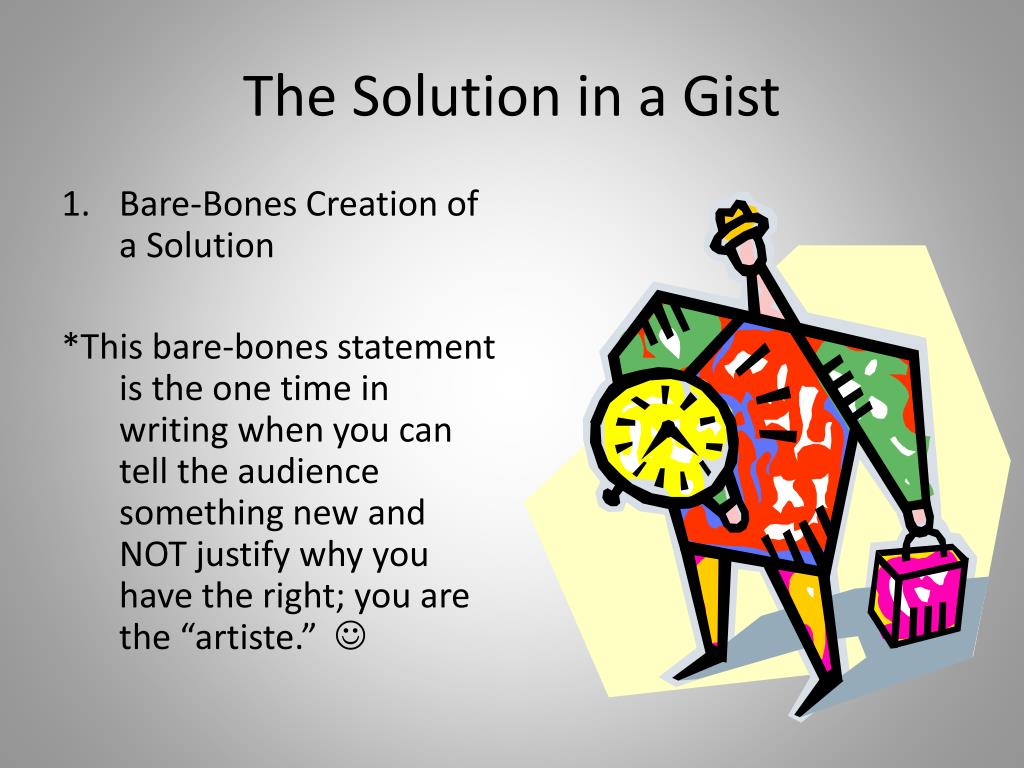 The Solution in a Gist

1. Bare-Bones Creation of a Solution

*This bare-bones statement is the one time in writing when you can tell the audience something new and NOT justify why you have the right; you are the “artiste.” ☺